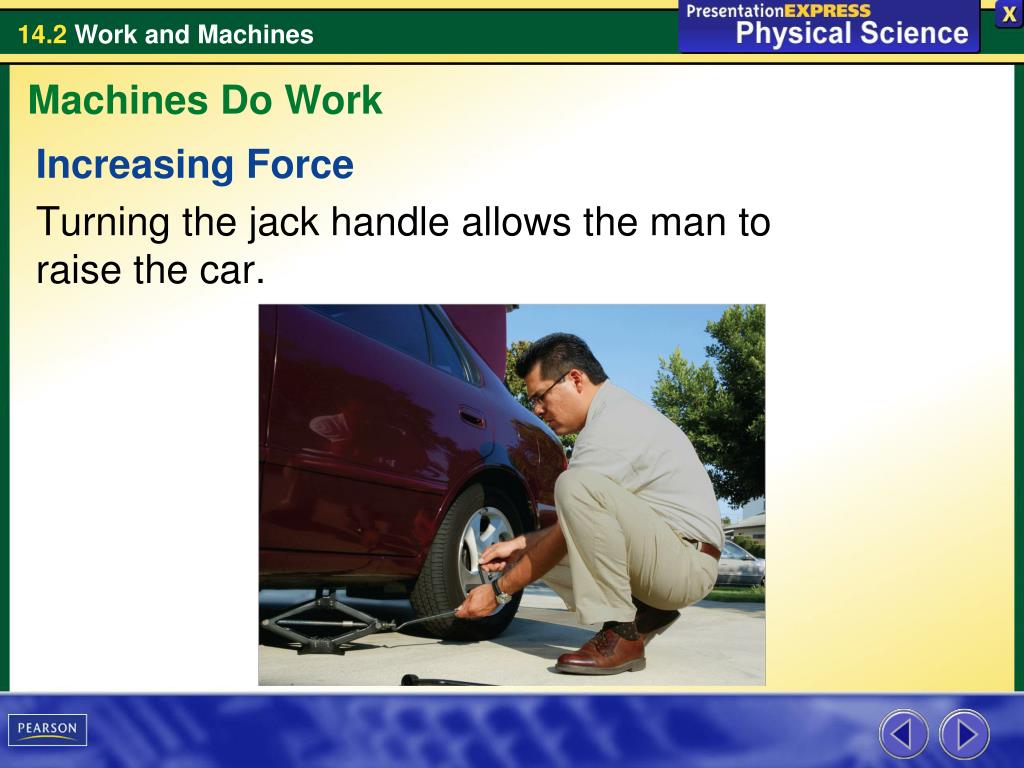 14.2 Work and Machines

PresentationEXPRESS
Physical Science

X

Machines Do Work

Increasing Force

Turning the jack handle allows the man to raise the car.

PEARSON